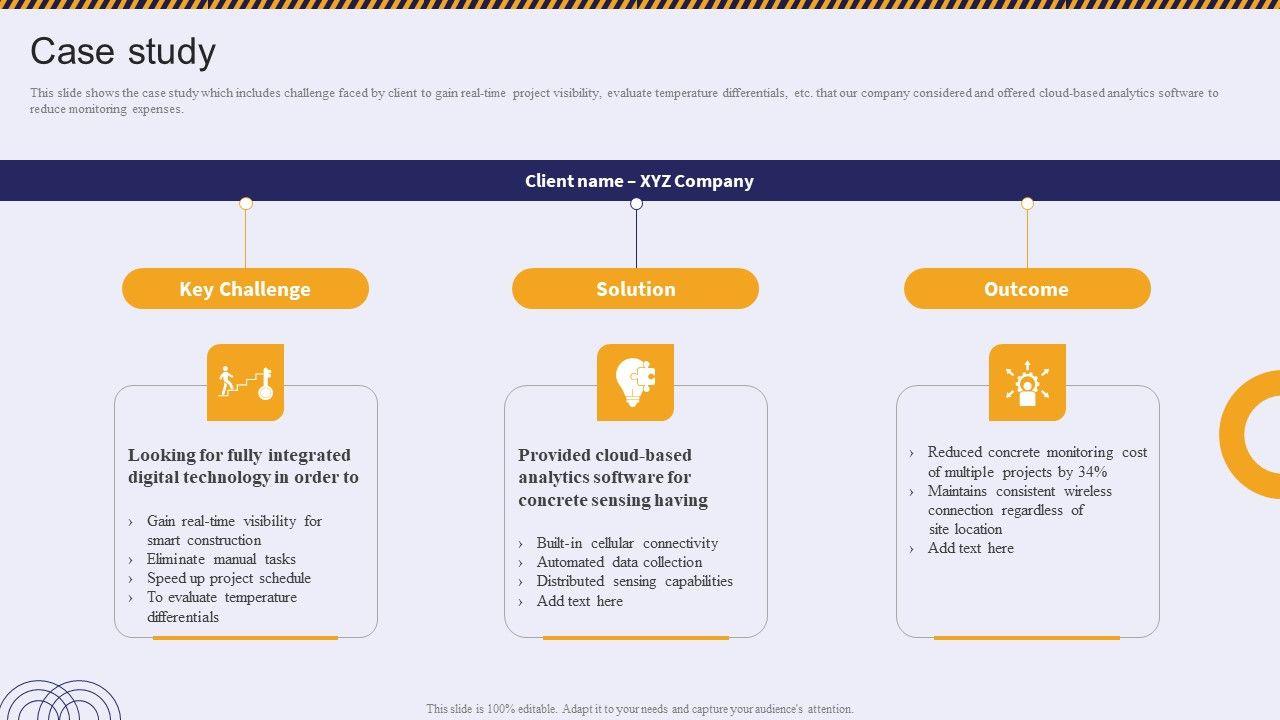 Case study

This slide shows the case study which includes challenge faced by client to gain real-time project visibility, evaluate temperature differentials, etc. that our company considered and offered cloud-based analytics software to reduce monitoring expenses.

Client name – XYZ Company

Key Challenge

Looking for fully integrated digital technology in order to

› Gain real-time visibility for smart construction
› Eliminate manual tasks
› Speed up project schedule
› To evaluate temperature differentials

Solution

Provided cloud-based analytics software for concrete sensing having

› Built-in cellular connectivity
› Automated data collection
› Distributed sensing capabilities
› Add text here

Outcome

› Reduced concrete monitoring cost of multiple projects by 34%
› Maintains consistent wireless connection regardless of site location
› Add text here

This slide is 100% editable. Adapt it to your needs and capture your audience's attention.